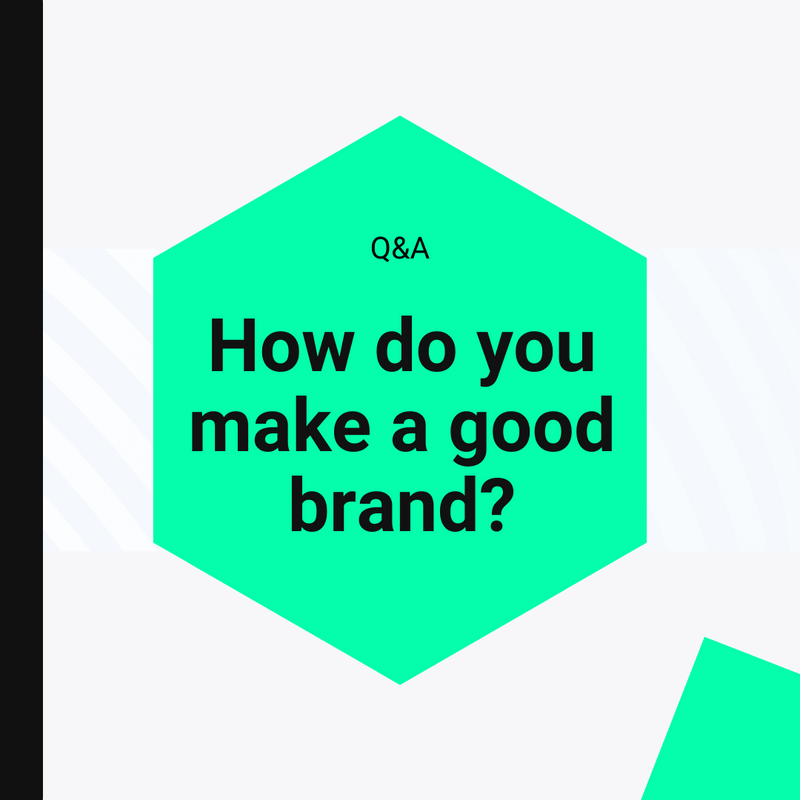 Q&A

How do you make a good brand?